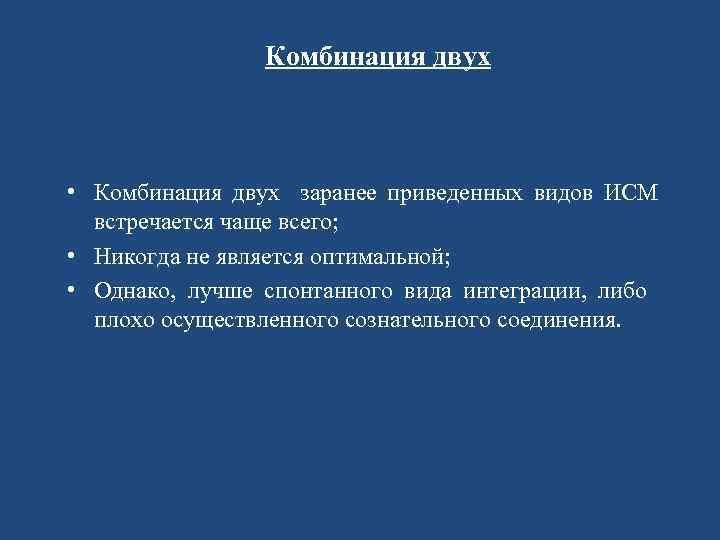 Комбинация двух

• Комбинация двух заранее приведенных видов ИСМ встречается чаще всего;

• Никогда не является оптимальной;

• Однако, лучше спонтанного вида интеграции, либо плохо осуществленного сознательного соединения.